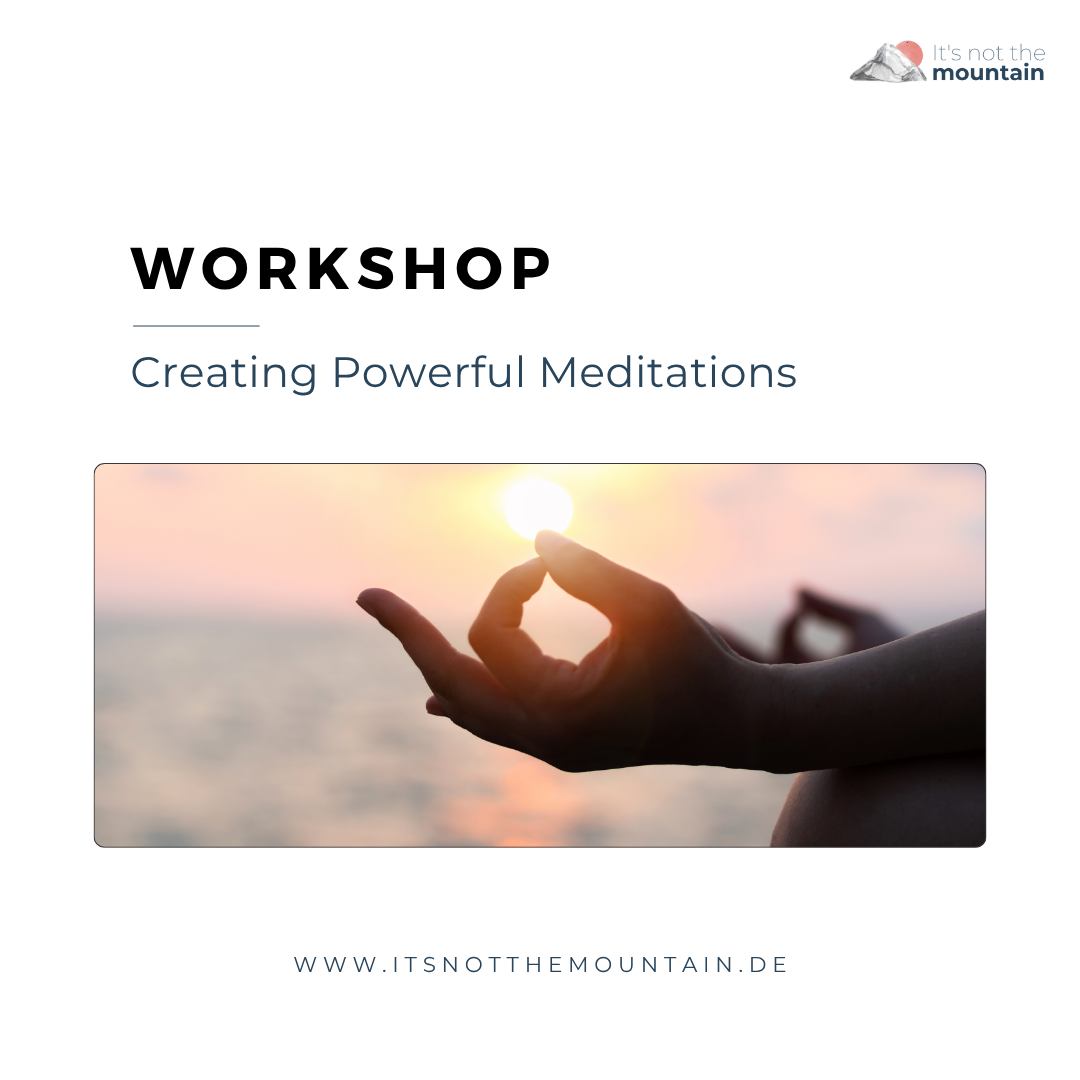 It's not the
mountain

WORKSHOP

Creating Powerful Meditations

WWW.ITSNOTTHEMOUNTAIN.DE